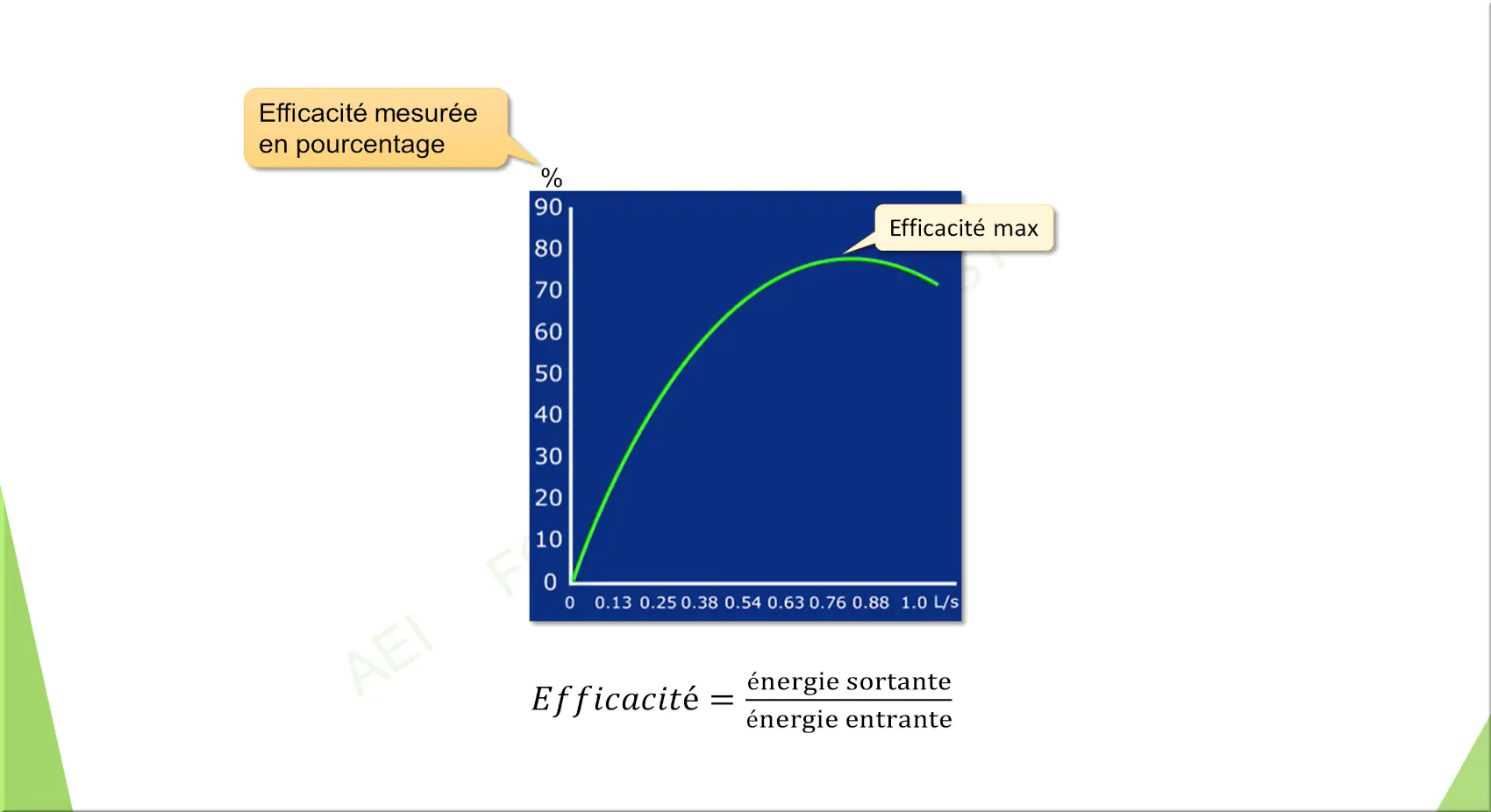 Efficacité mesurée en pourcentage

%
90
80
70
60
50
40
30
20
10
0

Efficacité max

0 0.13 0.25 0.38 0.54 0.63 0.76 0.88 1.0 L/s

AEI

$Efficacité = \frac{\text{énergie sortante}}{\text{énergie entrante}}$